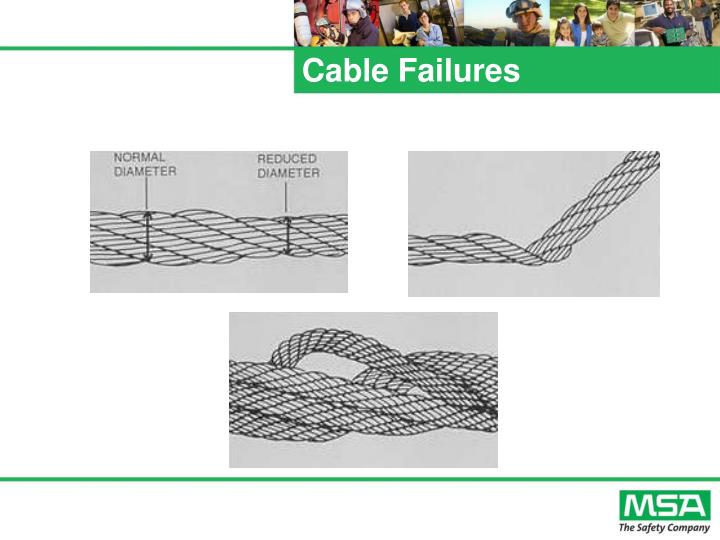 Cable Failures

NORMAL DIAMETER

REDUCED DIAMETER

MSA
The Safety Company